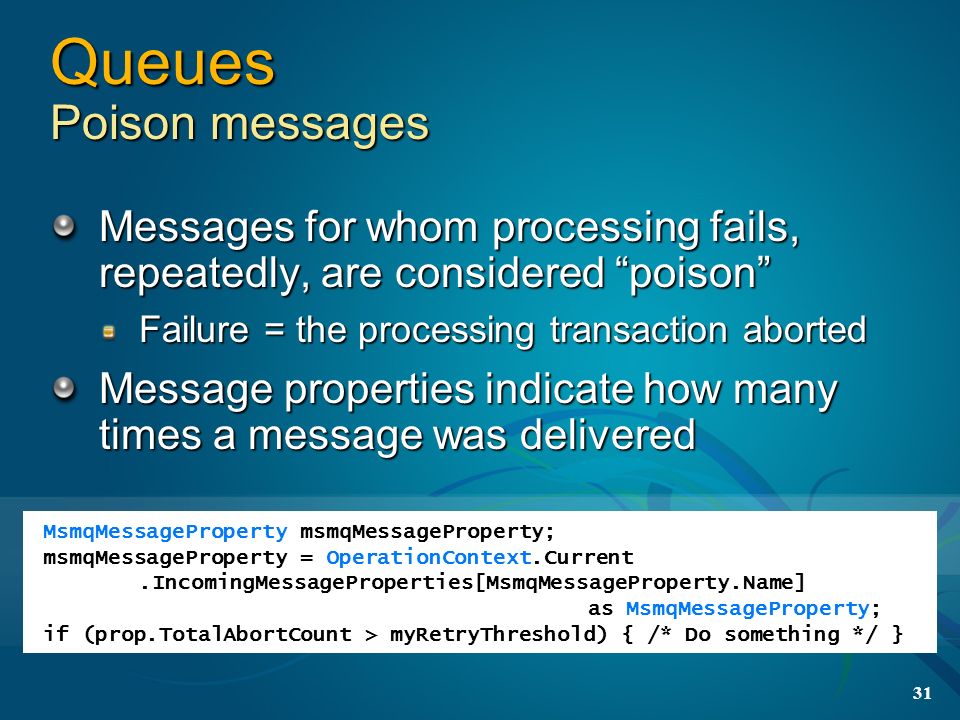 Queues
Poison messages

Messages for whom processing fails, repeatedly, are considered “poison”

Failure = the processing transaction aborted

Message properties indicate how many times a message was delivered

MsmqMessageProperty msmqMessageProperty;
msmqMessageProperty = OperationContext.Current
        .IncomingMessageProperties[MsmqMessageProperty.Name]
                                                as MsmqMessageProperty;
if (prop.TotalAbortCount > myRetryThreshold) { /* Do something */ }

31